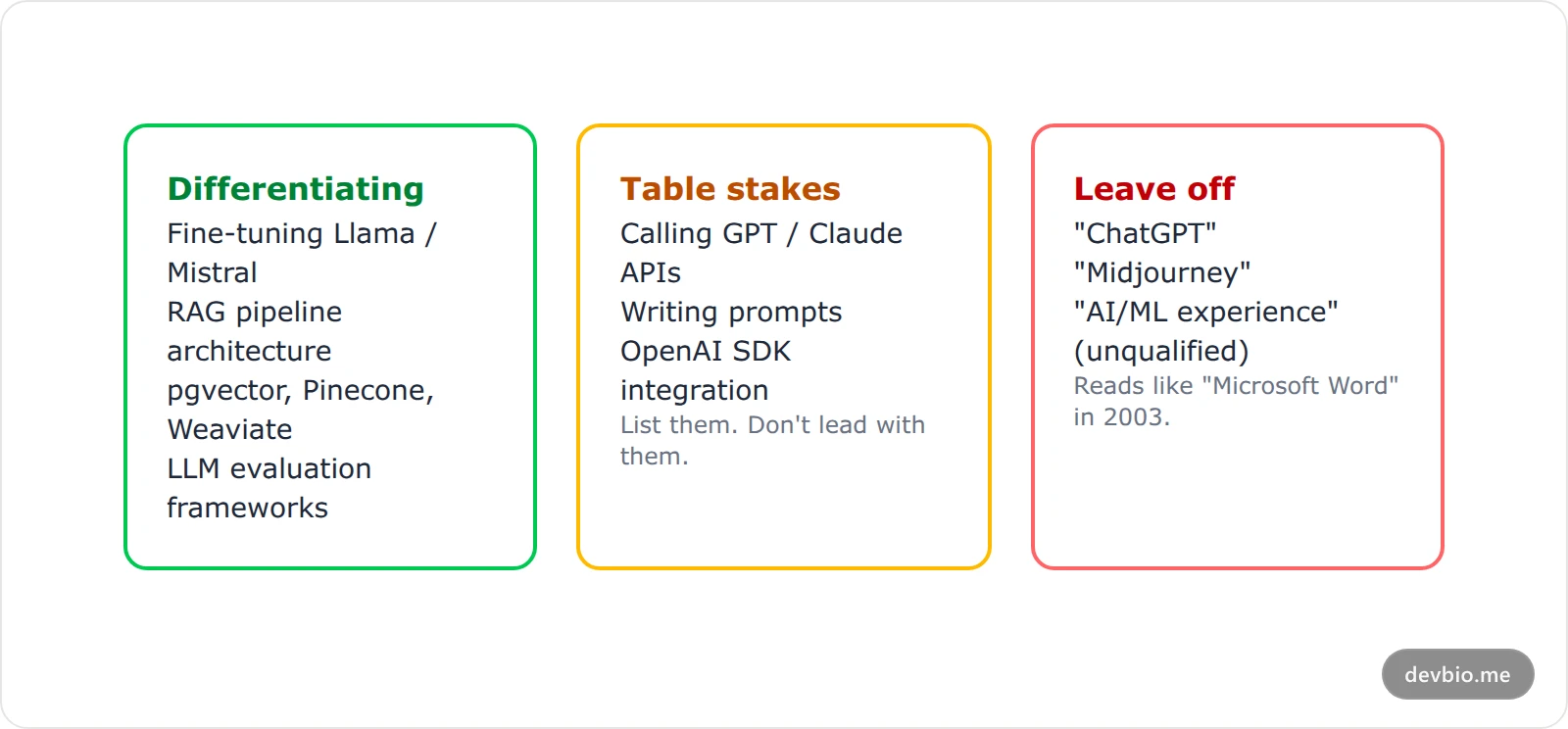 Differentiating
Fine-tuning Llama / Mistral
RAG pipeline architecture
pgvector, Pinecone, Weaviate
LLM evaluation frameworks

Table stakes
Calling GPT / Claude APIs
Writing prompts
OpenAI SDK integration
List them. Don't lead with them.

Leave off
"ChatGPT"
"Midjourney"
"AI/ML experience" (unqualified)
Reads like "Microsoft Word" in 2003.

devbio.me